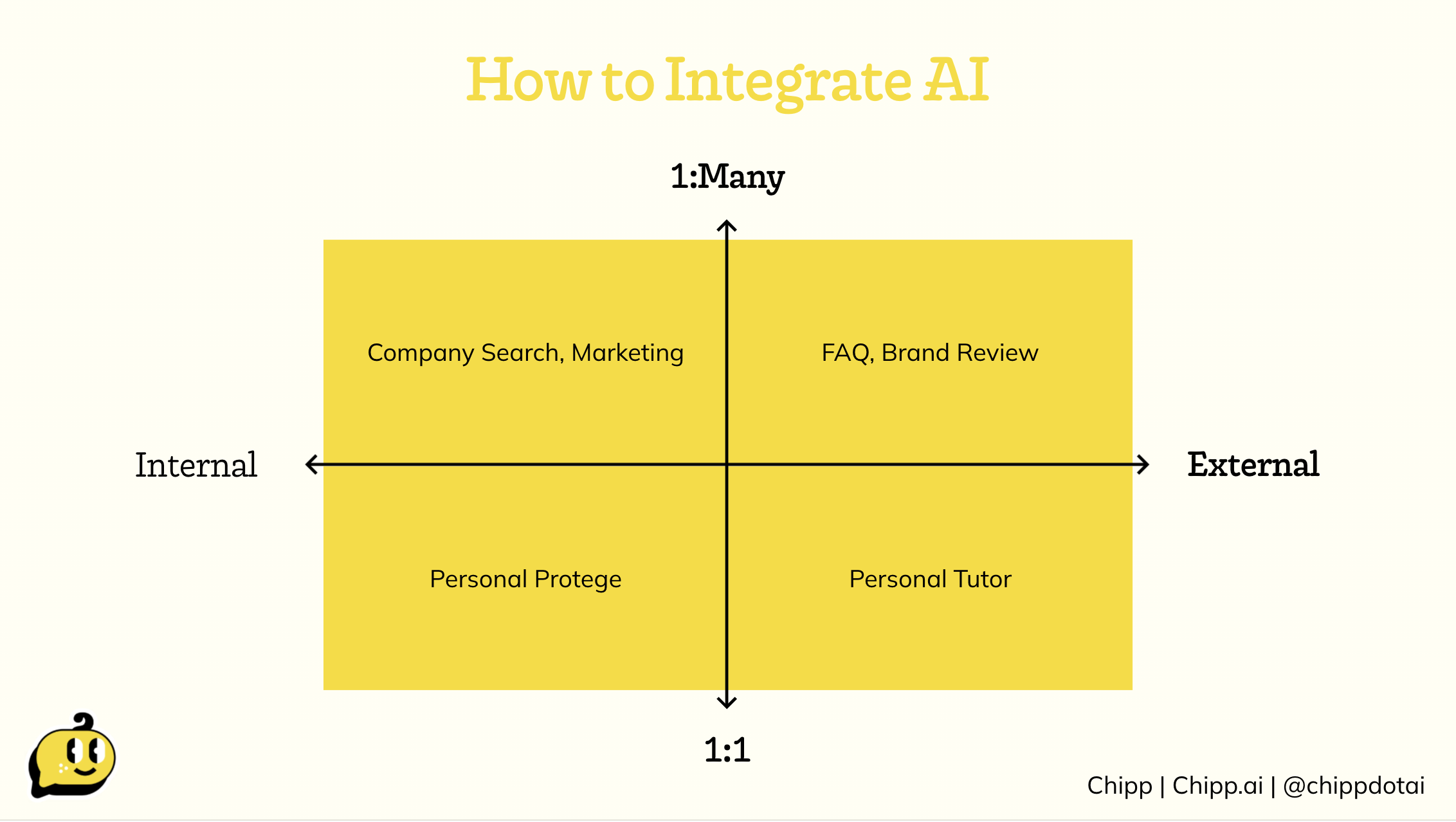 How to Integrate AI

1:Many

Company Search, Marketing

FAQ, Brand Review

Internal

External

Personal Protege

Personal Tutor

1:1

Chipp | Chipp.ai | @chippdotai